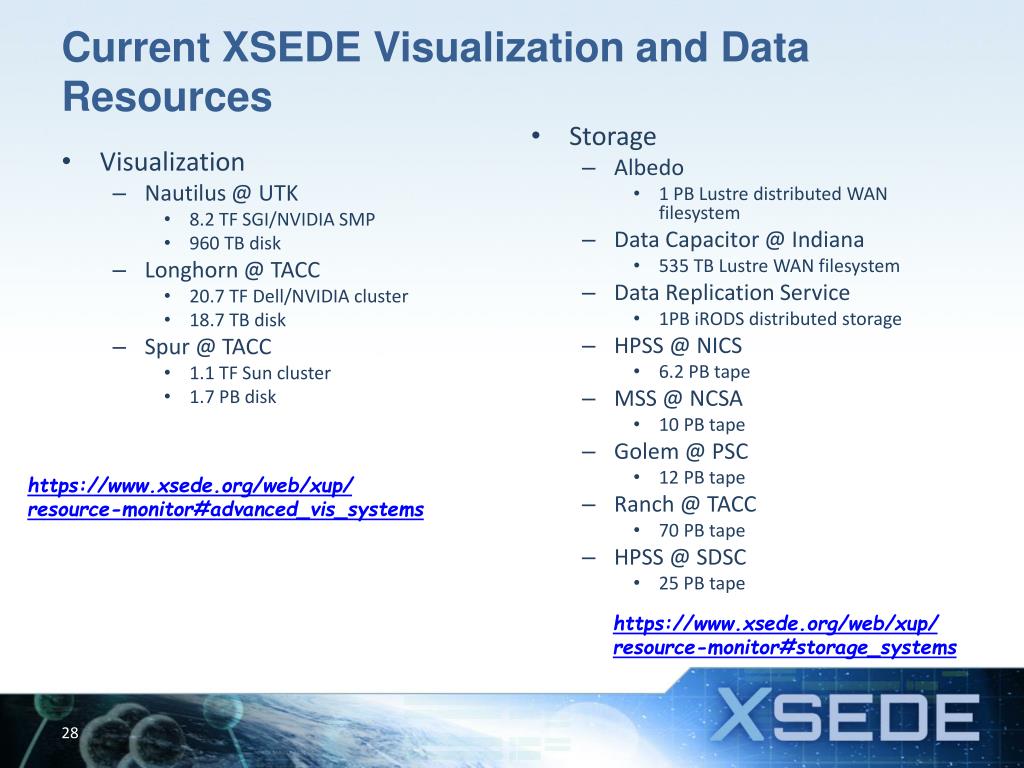 Current XSEDE Visualization and Data Resources

• Visualization
– Nautilus @ UTK
• 8.2 TF SGI/NVIDIA SMP
• 960 TB disk
– Longhorn @ TACC
• 20.7 TF Dell/NVIDIA cluster
• 18.7 TB disk
– Spur @ TACC
• 1.1 TF Sun cluster
• 1.7 PB disk

https://www.xsede.org/web/xup/resource-monitor#advanced_vis_systems

• Storage
– Albedo
• 1 PB Lustre distributed WAN filesystem
– Data Capacitor @ Indiana
• 535 TB Lustre WAN filesystem
– Data Replication Service
• 1PB iRODS distributed storage
– HPSS @ NICS
• 6.2 PB tape
– MSS @ NCSA
• 10 PB tape
– Golem @ PSC
• 12 PB tape
– Ranch @ TACC
• 70 PB tape
– HPSS @ SDSC
• 25 PB tape

https://www.xsede.org/web/xup/resource-monitor#storage_systems

28

XSEDE